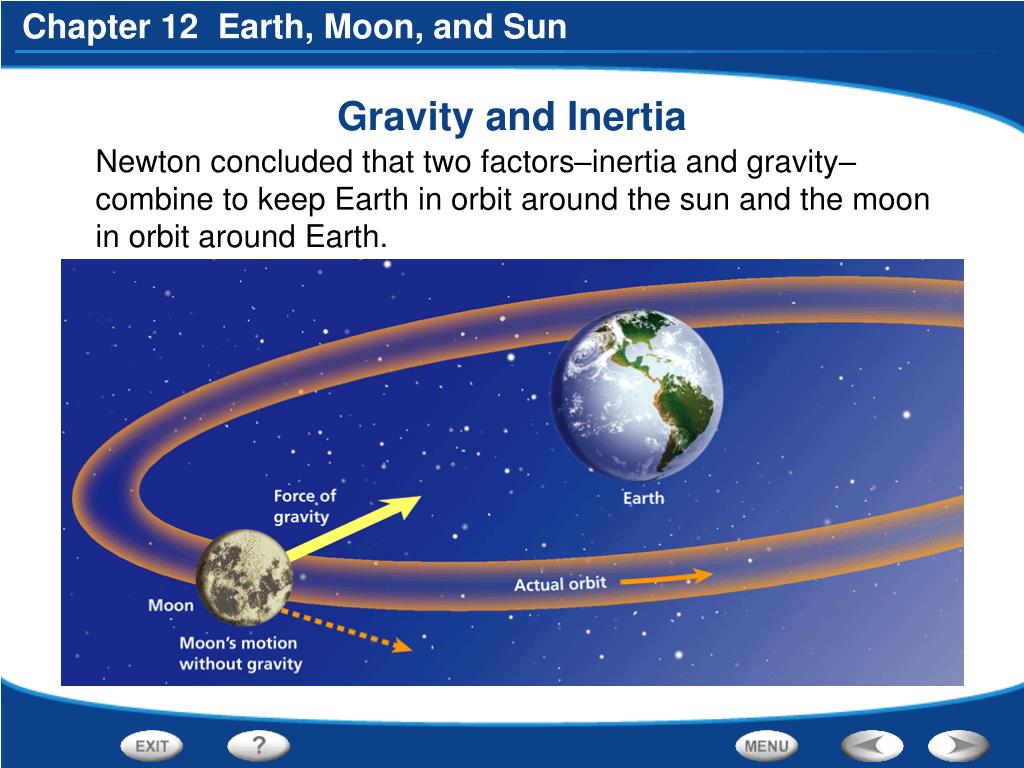 Chapter 12 Earth, Moon, and Sun

Gravity and Inertia

Newton concluded that two factors–inertia and gravity–combine to keep Earth in orbit around the sun and the moon in orbit around Earth.

Force of gravity

Earth

Actual orbit

Moon

Moon's motion without gravity

EXIT

?

MENU